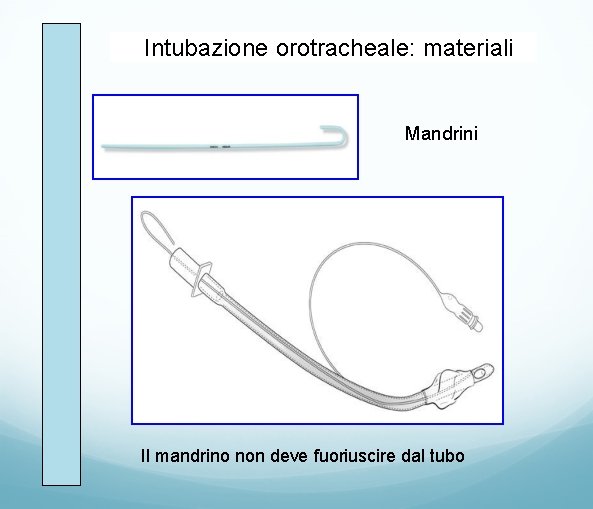 Intubazione orotracheale: materiali

Mandrini

Il mandrino non deve fuoriuscire dal tubo